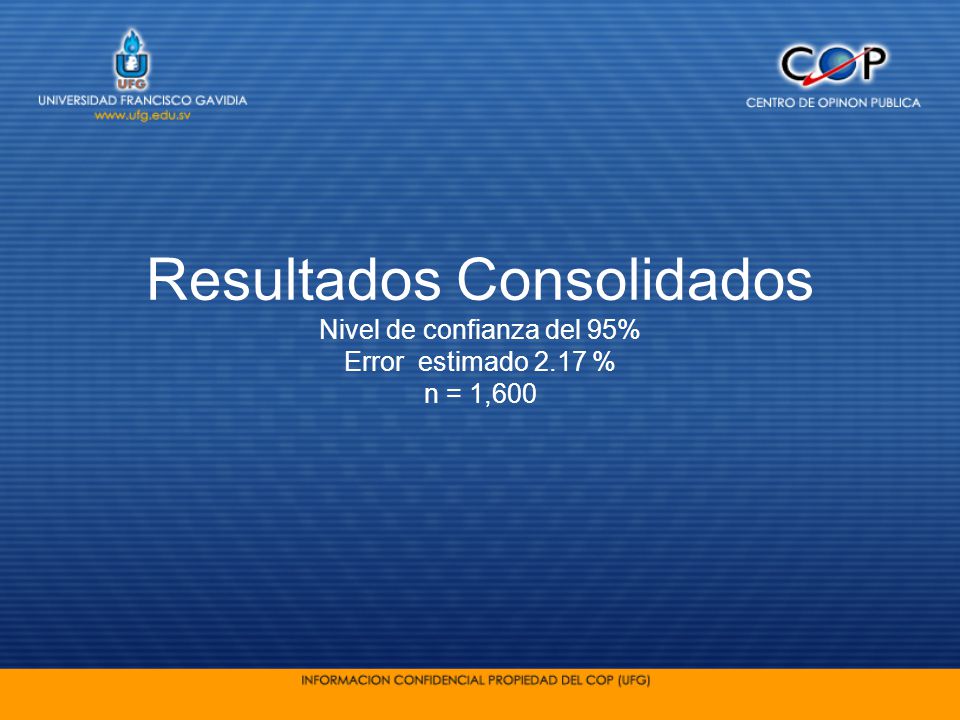 UFG
UNIVERSIDAD FRANCISCO GAVIDIA
www.ufg.edu.sv

COP
CENTRO DE OPINON PUBLICA

Resultados Consolidados
Nivel de confianza del 95%
Error estimado 2.17 %
n = 1,600

INFORMACION CONFIDENCIAL PROPIEDAD DEL COP (UFG)